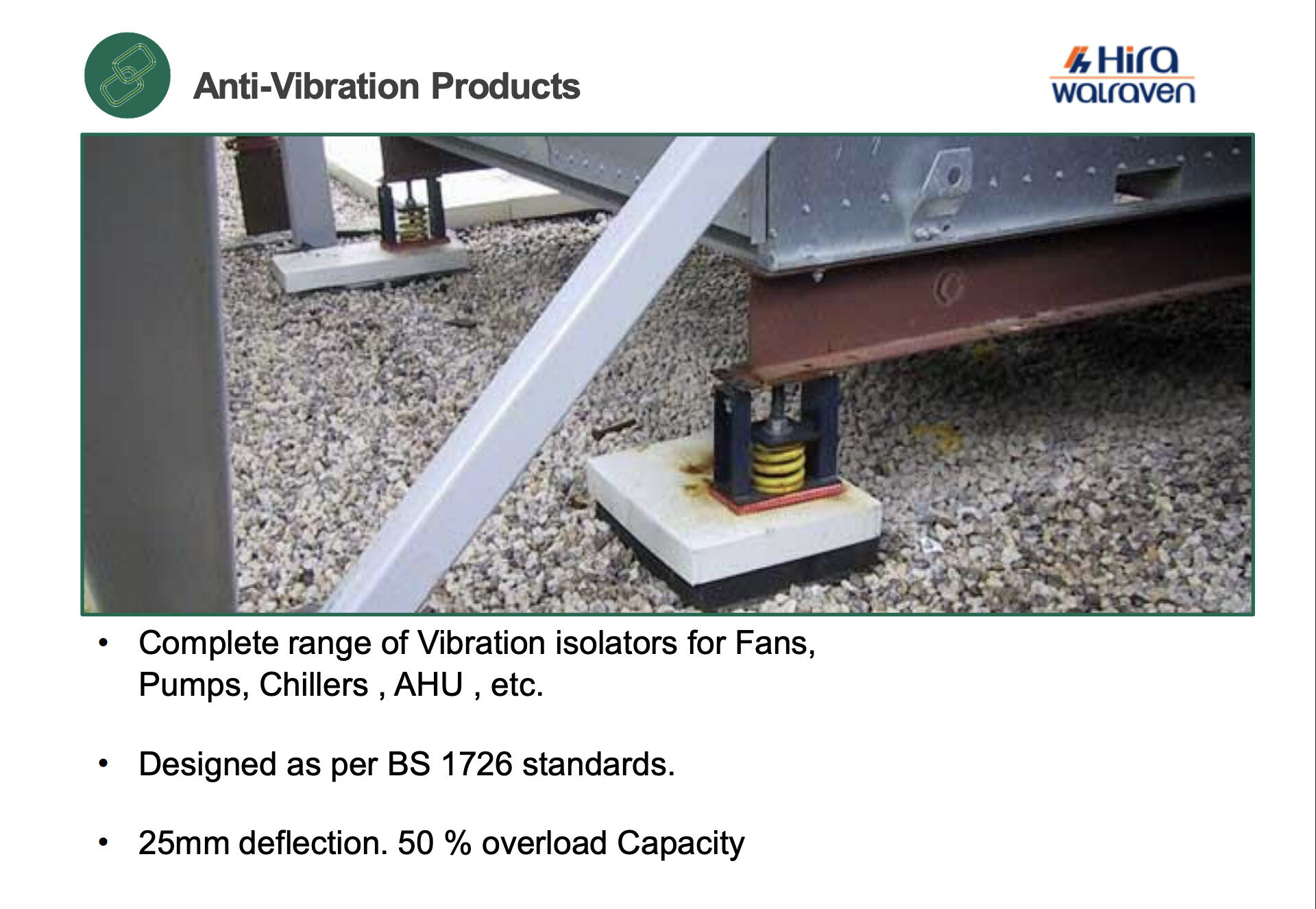 Anti-Vibration Products

Hira walraven

• Complete range of Vibration isolators for Fans, Pumps, Chillers , AHU , etc.

• Designed as per BS 1726 standards.

• 25mm deflection. 50 % overload Capacity